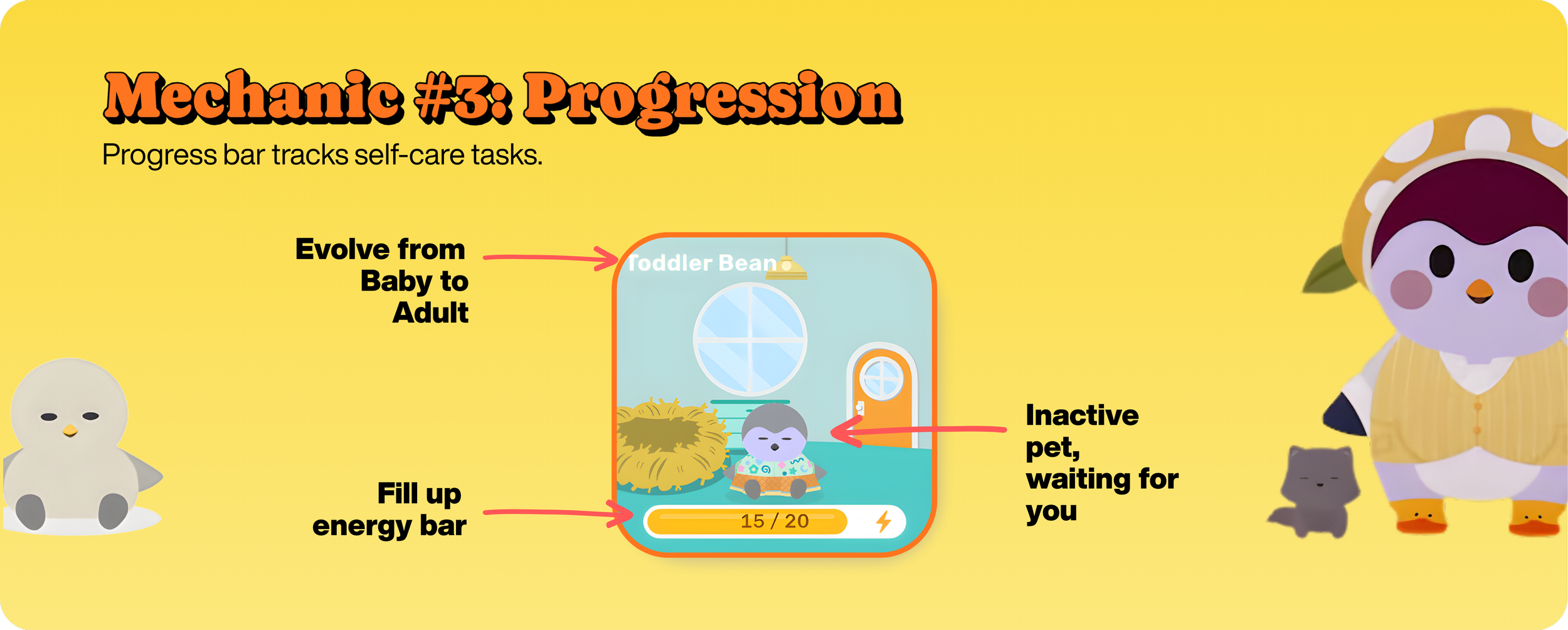 Mechanic #3: Progression
Progress bar tracks self-care tasks.

Evolve from Baby to Adult

Toddler Bean

Inactive pet, waiting for you

Fill up energy bar

15 / 20